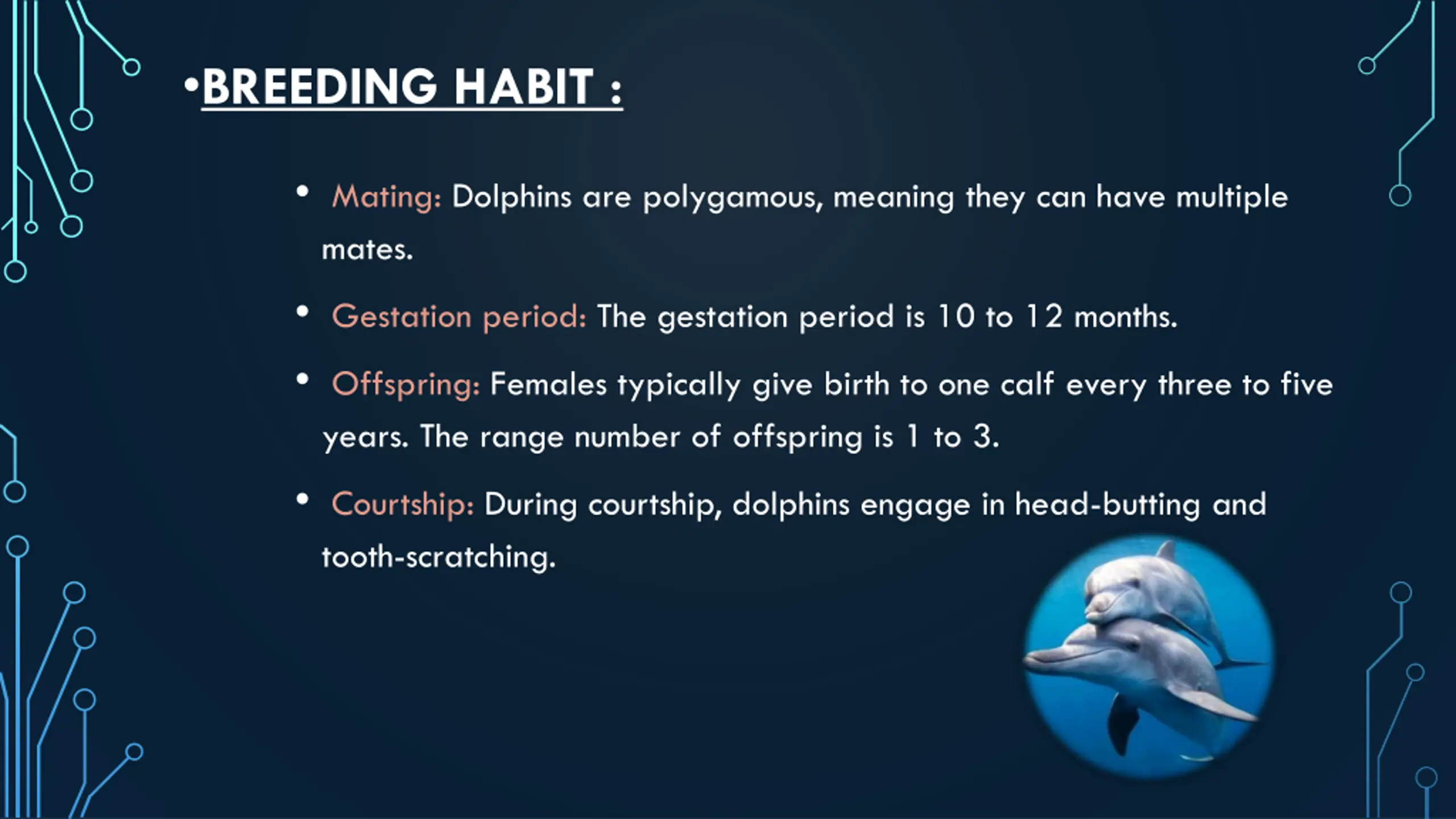 •BREEDING HABIT :

• Mating: Dolphins are polygamous, meaning they can have multiple mates.

• Gestation period: The gestation period is 10 to 12 months.

• Offspring: Females typically give birth to one calf every three to five years. The range number of offspring is 1 to 3.

• Courtship: During courtship, dolphins engage in head-butting and tooth-scratching.